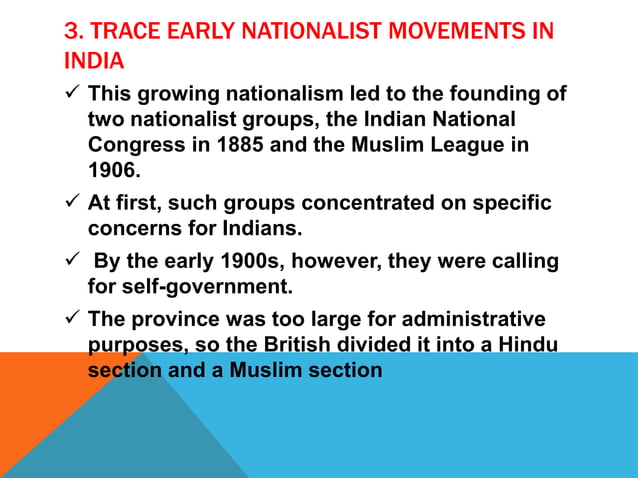 3. TRACE EARLY NATIONALIST MOVEMENTS IN INDIA

✓ This growing nationalism led to the founding of two nationalist groups, the Indian National Congress in 1885 and the Muslim League in 1906.

✓ At first, such groups concentrated on specific concerns for Indians.

✓ By the early 1900s, however, they were calling for self-government.

✓ The province was too large for administrative purposes, so the British divided it into a Hindu section and a Muslim section